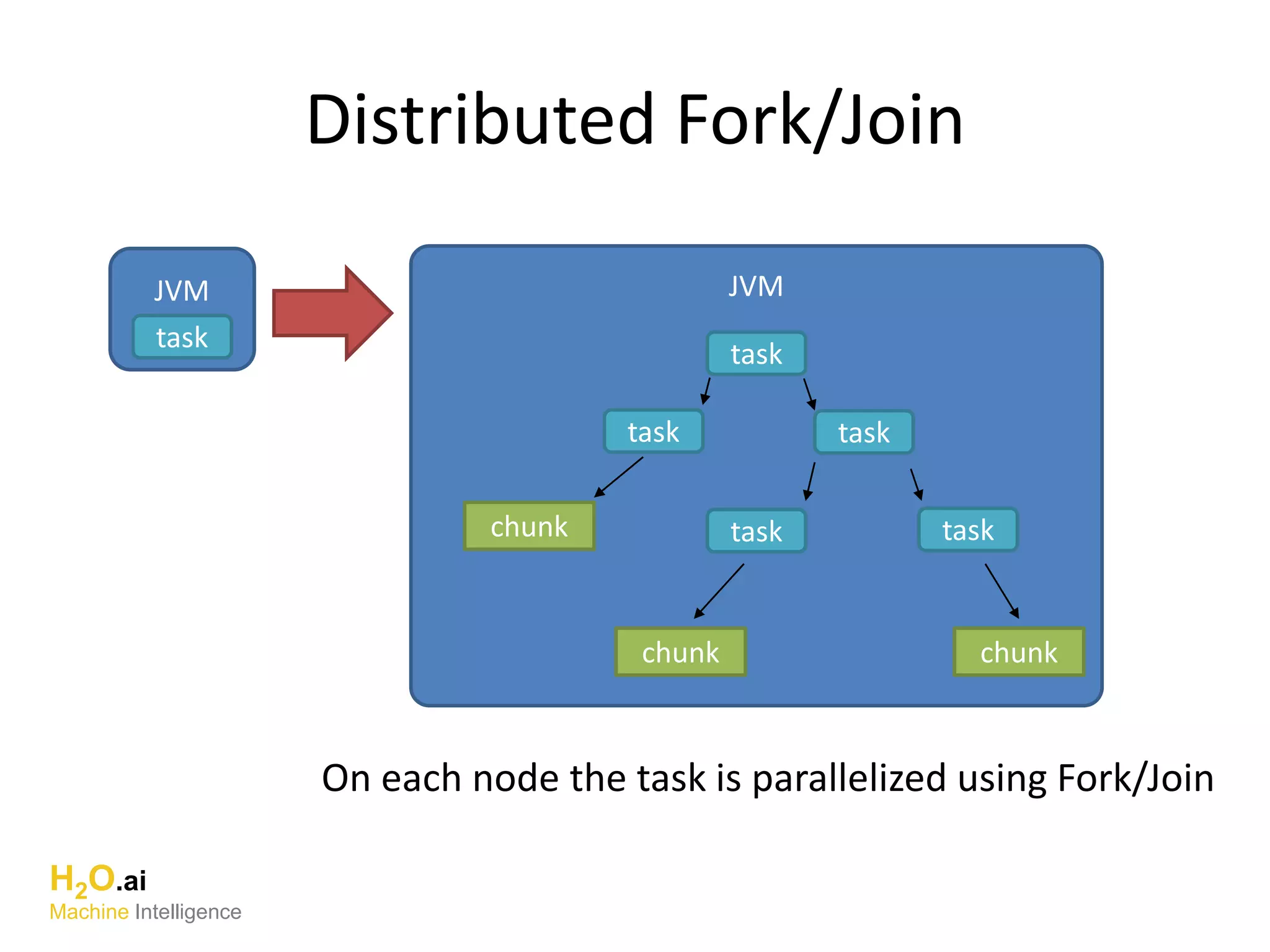 Distributed Fork/Join

JVM

task

JVM

task

task

task

chunk

task

task

chunk

chunk

On each node the task is parallelized using Fork/Join

$H_2O$.ai
Machine Intelligence